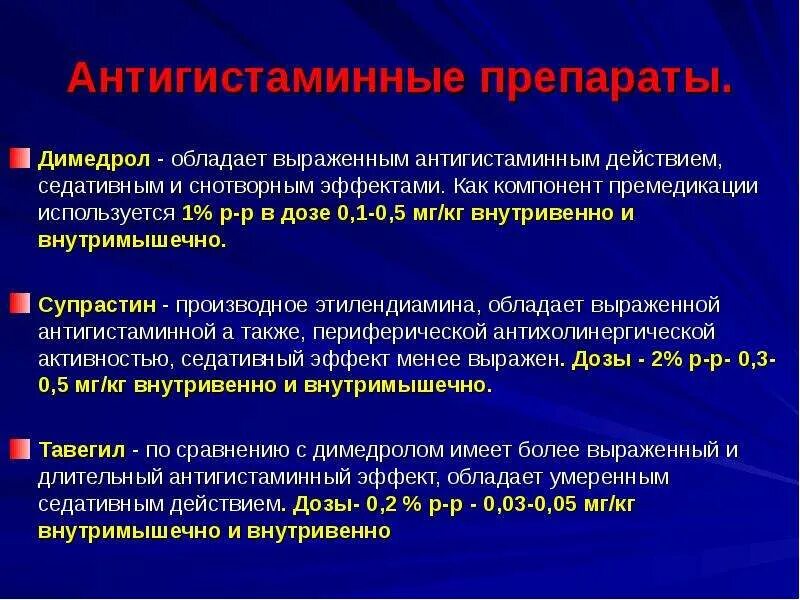 Антигистаминные препараты.

Димедрол - обладает выраженным антигистаминным действием, седативным и снотворным эффектами. Как компонент премедикации используется 1% р-р в дозе 0,1-0,5 мг/кг внутривенно и внутримышечно.

Супрастин - производное этилендиамина, обладает выраженной антигистаминной а также, периферической антихолинергической активностью, седативный эффект менее выражен. Дозы - 2% р-р- 0,3-0,5 мг/кг внутривенно и внутримышечно.

Тавегил - по сравнению с димедролом имеет более выраженный и длительный антигистаминный эффект, обладает умеренным седативным действием. Дозы- 0,2 % р-р - 0,03-0,05 мг/кг внутримышечно и внутривенно